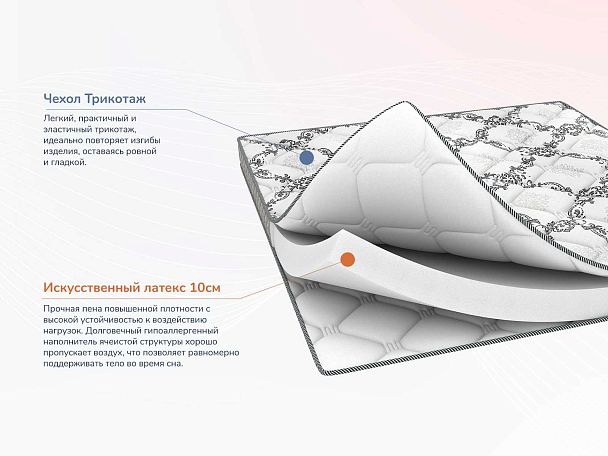 Чехол Трикотаж

Легкий, практичный и эластичный трикотаж, идеально повторяет изгибы изделия, оставаясь ровной и гладкой.

Искусственный латекс 10см

Прочная пена повышенной плотности с высокой устойчивостью к воздействию нагрузок. Долговечный гипоаллергенный наполнитель ячеистой структуры хорошо пропускает воздух, что позволяет равномерно поддерживать тело во время сна.